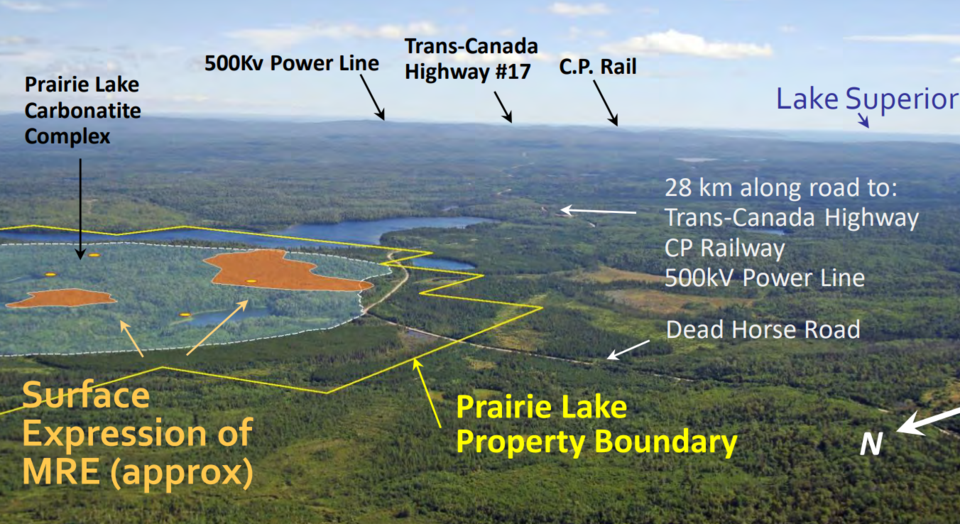 Prairie Lake Carbonatite Complex

500Kv Power Line

Trans-Canada Highway #17

C.P. Rail

Lake Superior

28 km along road to:
Trans-Canada Highway
CP Railway
500kV Power Line

Dead Horse Road

Surface Expression of MRE (approx)

Prairie Lake Property Boundary

N